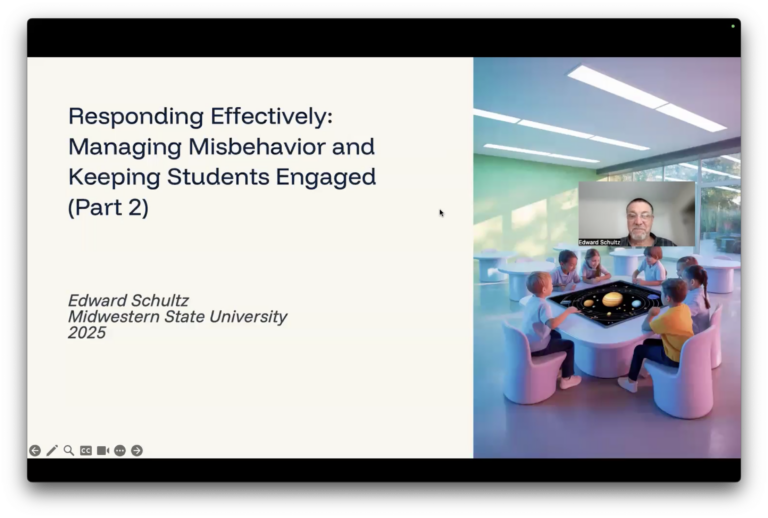 Responding Effectively: Managing Misbehavior and Keeping Students Engaged (Part 2)

Edward Schultz
Midwestern State University
2025

Edward Schultz

CC